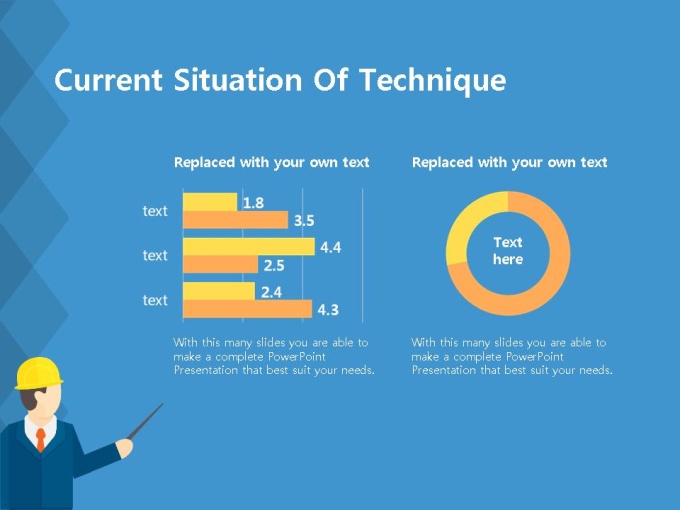 Current Situation Of Technique

Replaced with your own text

text
1.8
3.5

text
4.4
2.5

text
2.4
4.3

With this many slides you are able to make a complete PowerPoint Presentation that best suit your needs.

Replaced with your own text

Text here

With this many slides you are able to make a complete PowerPoint Presentation that best suit your needs.